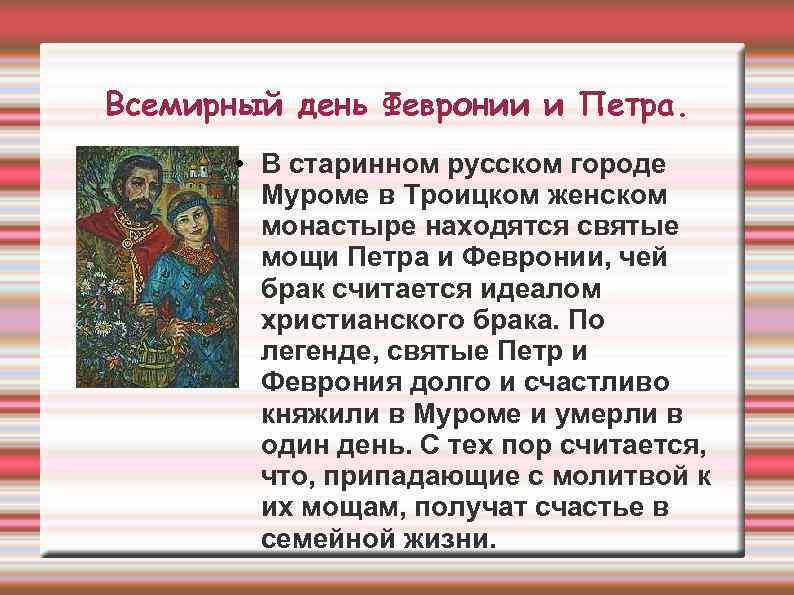 Всемирный день Февронии и Петра.

• В старинном русском городе Муроме в Троицком женском монастыре находятся святые мощи Петра и Февронии, чей брак считается идеалом христианского брака. По легенде, святые Петр и Феврония долго и счастливо княжили в Муроме и умерли в один день. С тех пор считается, что, припадающие с молитвой к их мощам, получат счастье в семейной жизни.